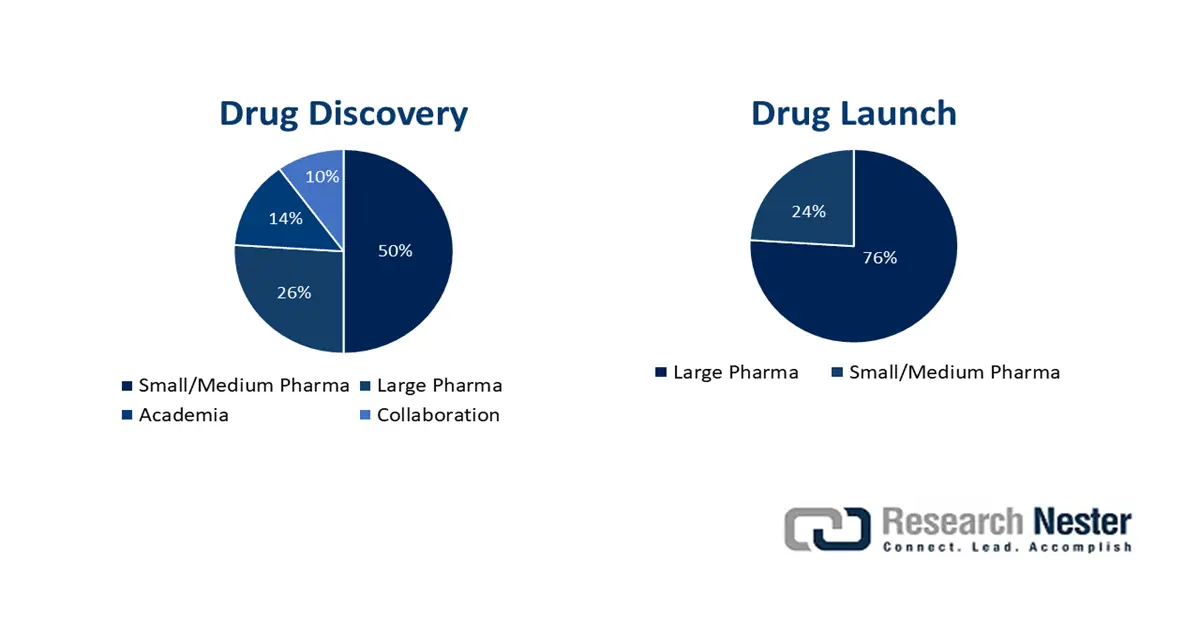 Drug Discovery

10%
14%
50%
26%

Small/Medium Pharma
Large Pharma
Academia
Collaboration

Drug Launch

24%
76%

Large Pharma
Small/Medium Pharma

Research Nester
Connect. Lead. Accomplish